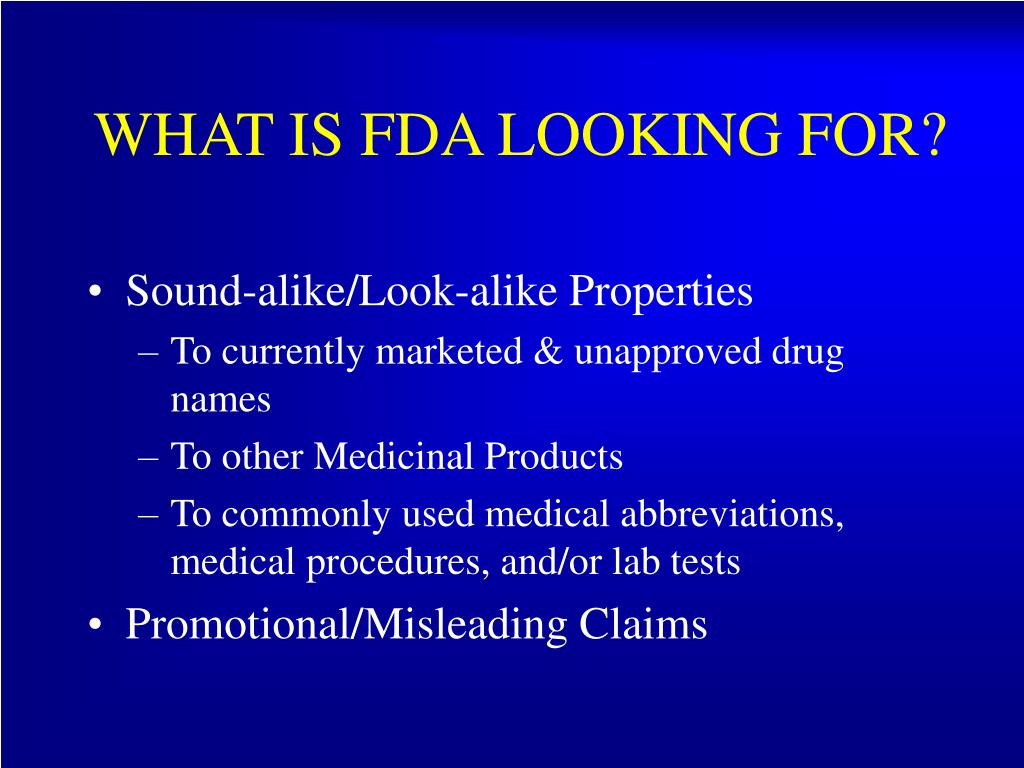 WHAT IS FDA LOOKING FOR?

• Sound-alike/Look-alike Properties
– To currently marketed & unapproved drug names
– To other Medicinal Products
– To commonly used medical abbreviations, medical procedures, and/or lab tests
• Promotional/Misleading Claims